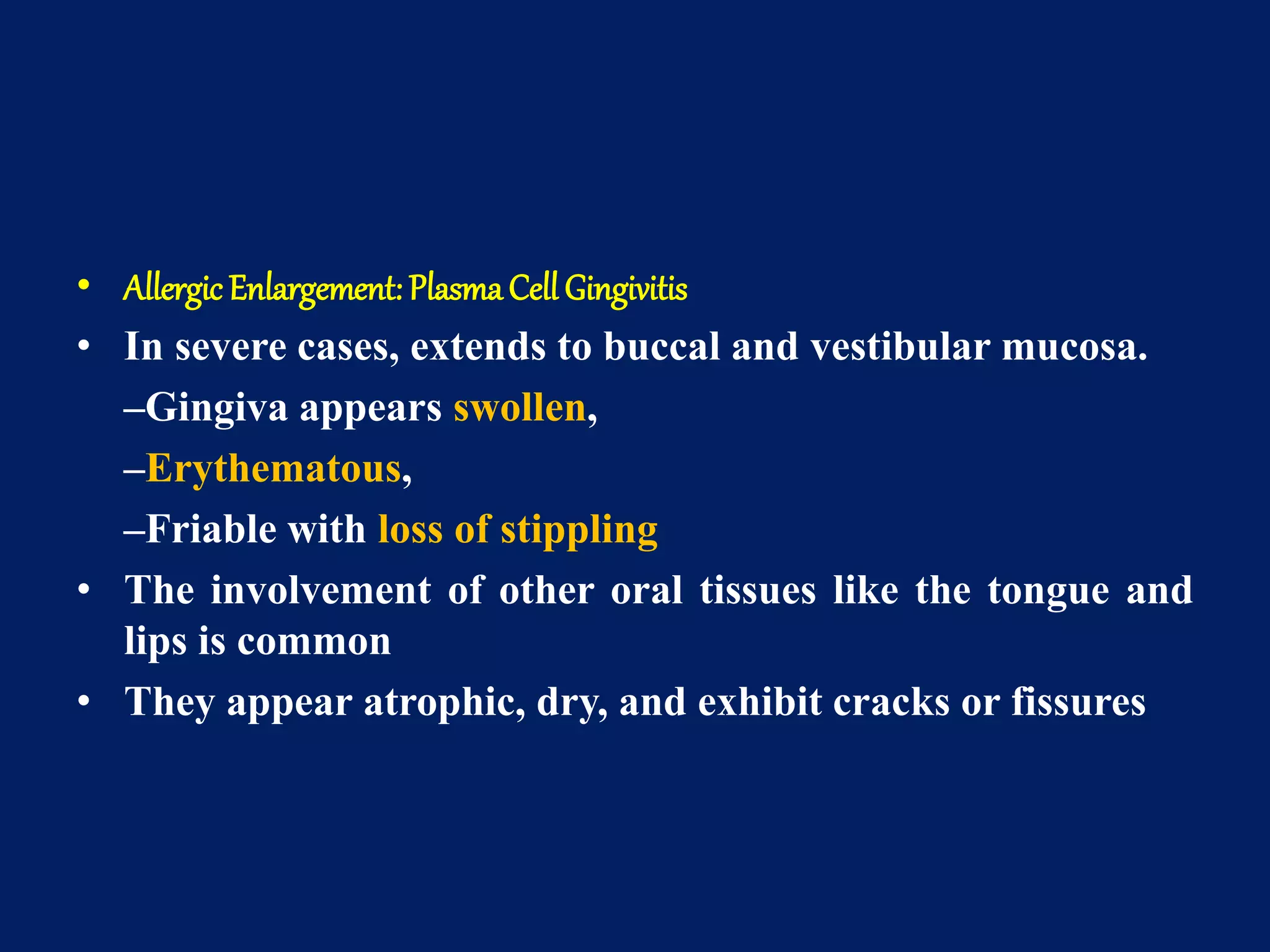 • Allergic Enlargement: Plasma Cell Gingivitis
• In severe cases, extends to buccal and vestibular mucosa.
–Gingiva appears swollen,
–Erythematous,
–Friable with loss of stippling
• The involvement of other oral tissues like the tongue and lips is common
• They appear atrophic, dry, and exhibit cracks or fissures